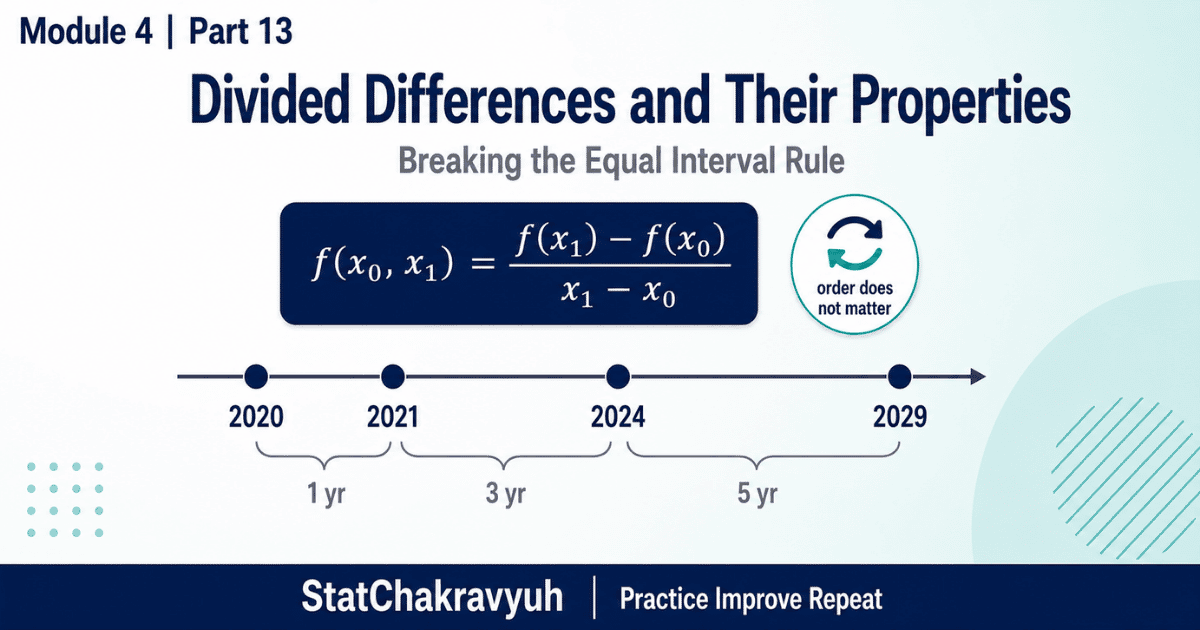 Module 4 | Part 13

Divided Differences and Their Properties

Breaking the Equal Interval Rule

$f(x_0, x_1) = \frac{f(x_1) - f(x_0)}{x_1 - x_0}$

order does not matter

2020 2021 2024 2029

1 yr 3 yr 5 yr

StatChakravyuh | Practice Improve Repeat